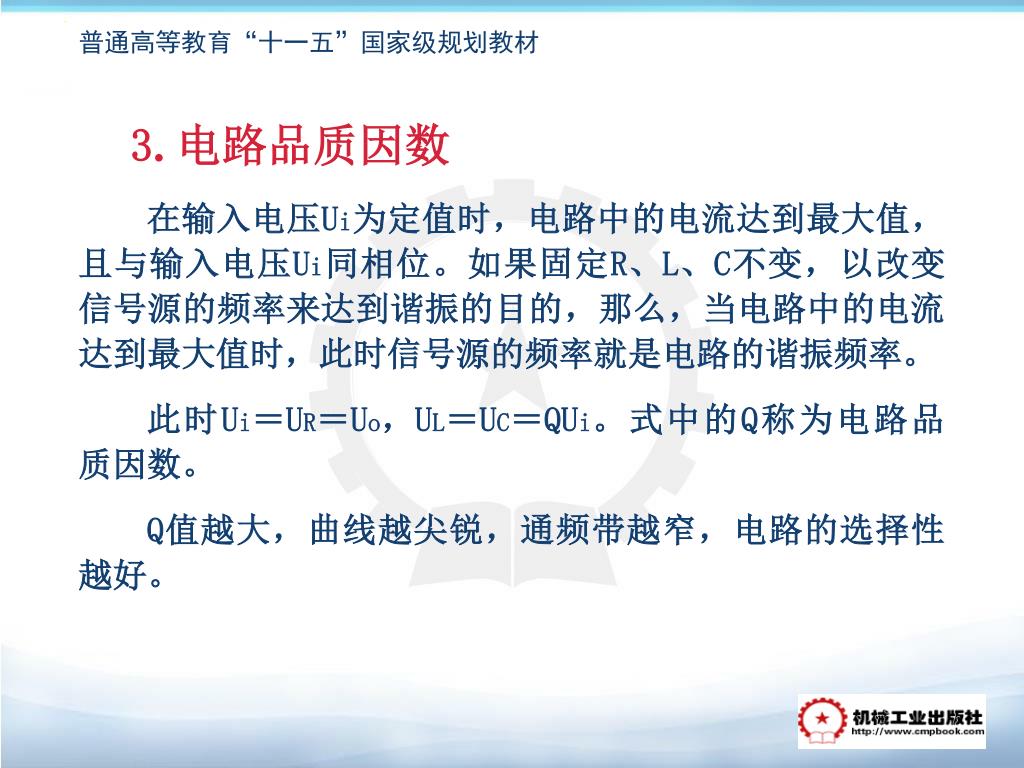 普通高等教育“十一五”国家级规划教材

3.电路品质因数

在输入电压$U_i$为定值时，电路中的电流达到最大值，且与输入电压$U_i$同相位。如果固定R、L、C不变，以改变信号源的频率来达到谐振的目的，那么，当电路中的电流达到最大值时，此时信号源的频率就是电路的谐振频率。

此时$U_i＝U_R＝U_o$，$U_L＝U_C＝QU_i$。式中的Q称为电路品质因数。

Q值越大，曲线越尖锐，通频带越窄，电路的选择性越好。

机械工业出版社
http://www.cmpbook.com